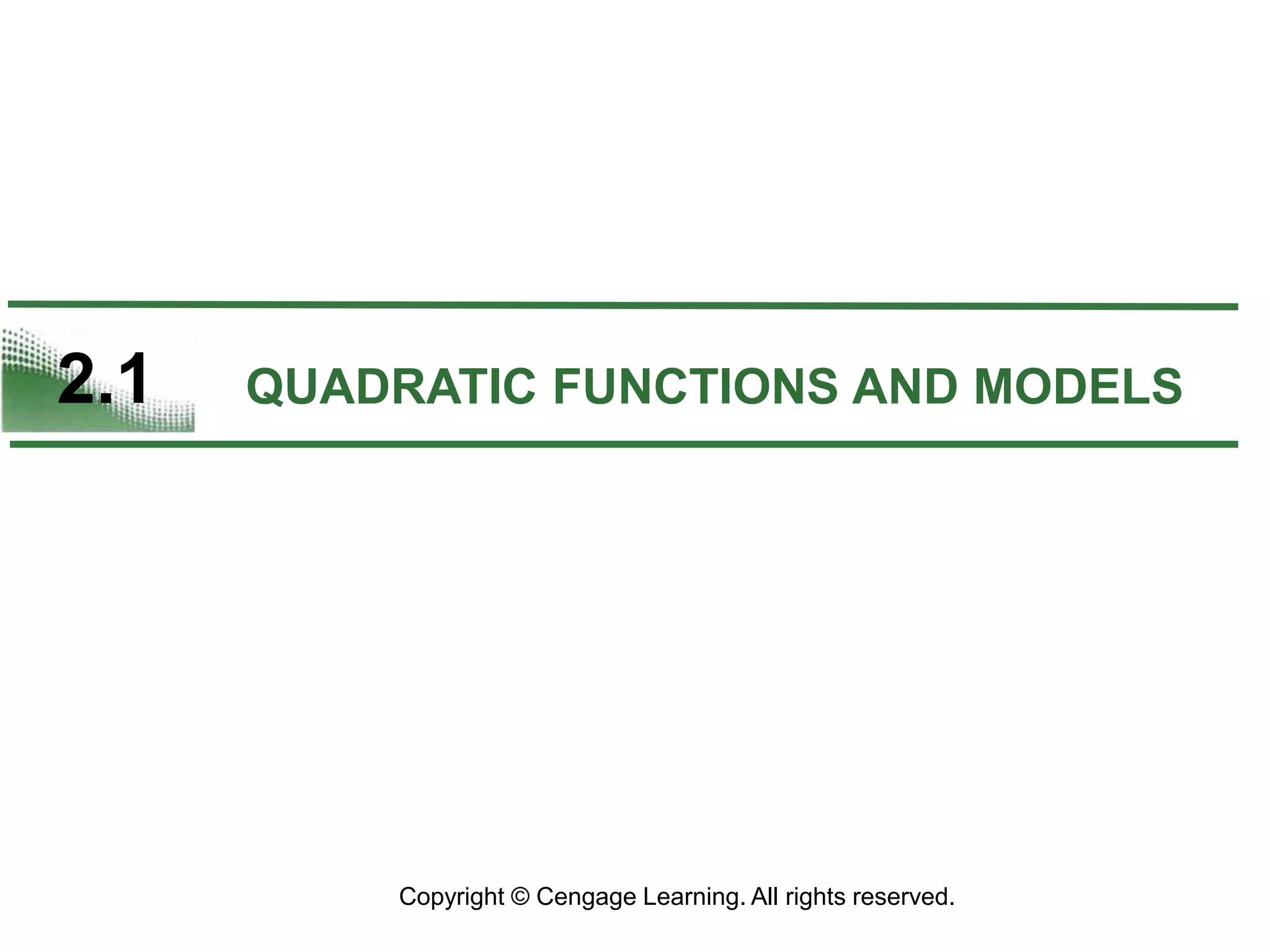 2.1 QUADRATIC FUNCTIONS AND MODELS

Copyright © Cengage Learning. All rights reserved.